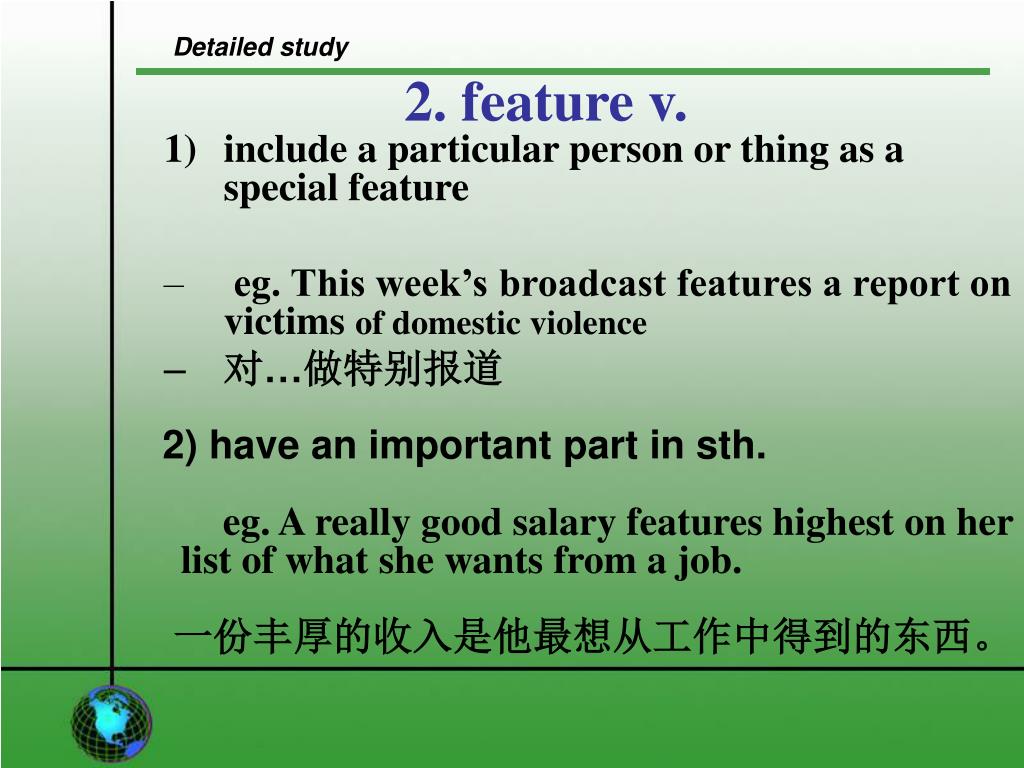 Detailed study

2. feature v.

1) include a particular person or thing as a special feature

– eg. This week’s broadcast features a report on victims of domestic violence

– 对…做特别报道

2) have an important part in sth.

eg. A really good salary features highest on her list of what she wants from a job.

一份丰厚的收入是他最想从工作中得到的东西。